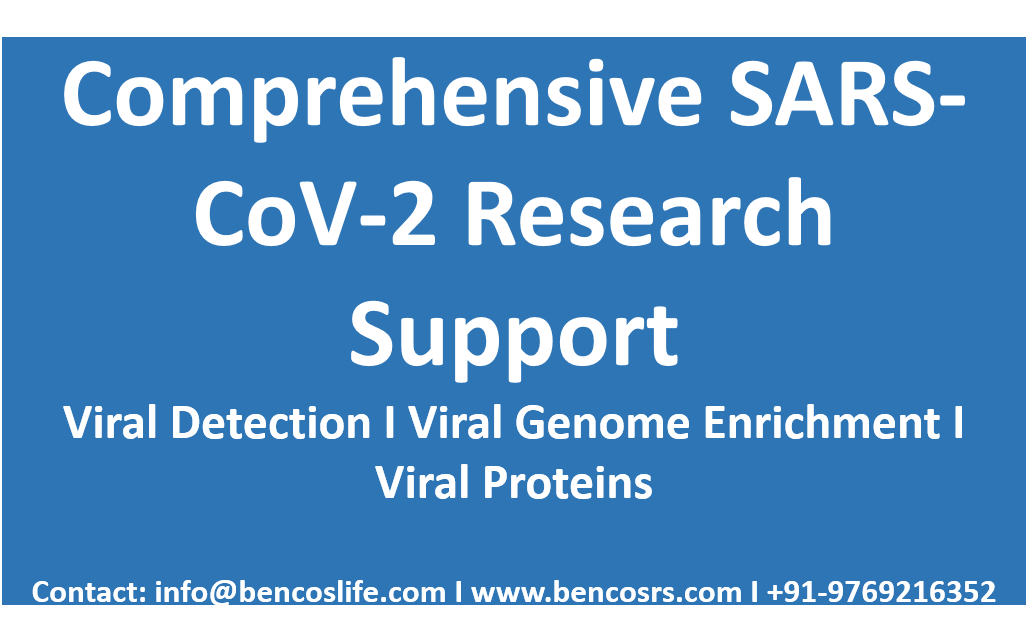 Comprehensive SARS-CoV-2 Research Support

Viral Detection I Viral Genome Enrichment I Viral Proteins

Contact: info@bencoslife.com I www.bencosrs.com I +91-9769216352